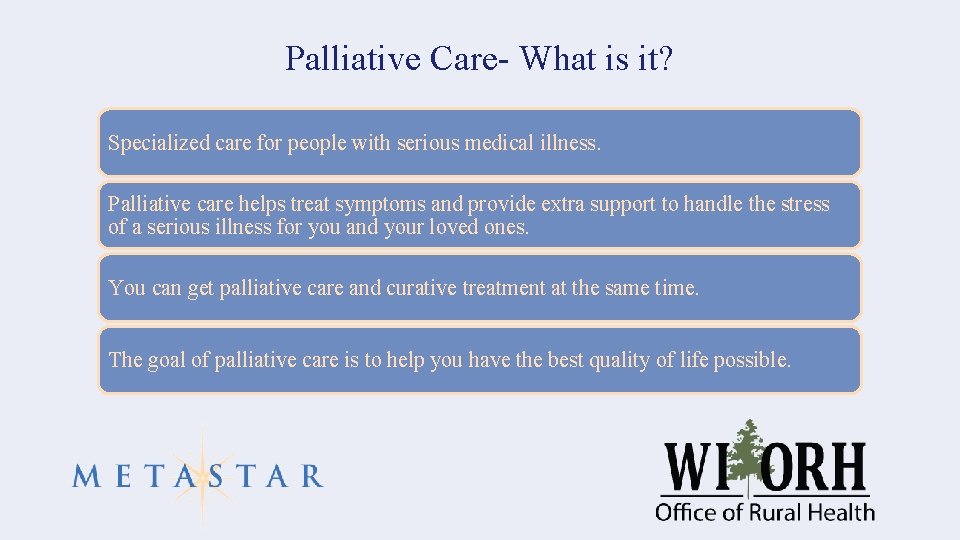 Palliative Care- What is it?

Specialized care for people with serious medical illness.

Palliative care helps treat symptoms and provide extra support to handle the stress of a serious illness for you and your loved ones.

You can get palliative care and curative treatment at the same time.

The goal of palliative care is to help you have the best quality of life possible.

METASTAR

WI ORH
Office of Rural Health